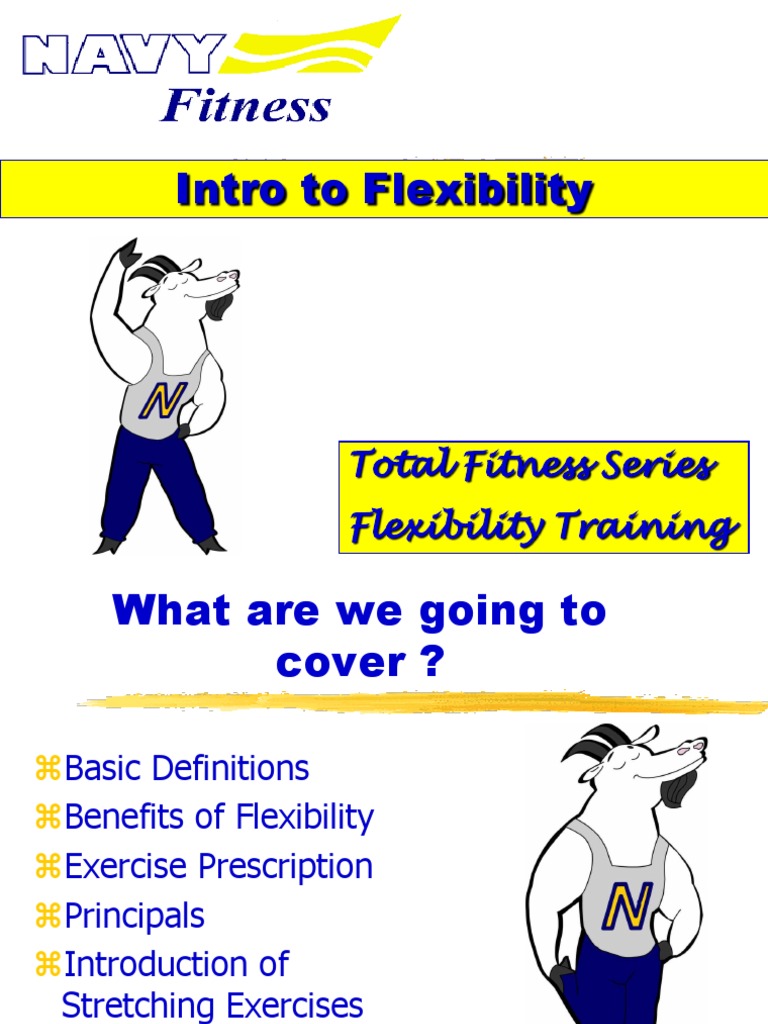 NAVY
Fitness

Intro to Flexibility

N

Total Fitness Series
Flexibility Training

What are we going to cover ?

⌘Basic Definitions
⌘Benefits of Flexibility
⌘Exercise Prescription
⌘Principals
⌘Introduction of Stretching Exercises

N